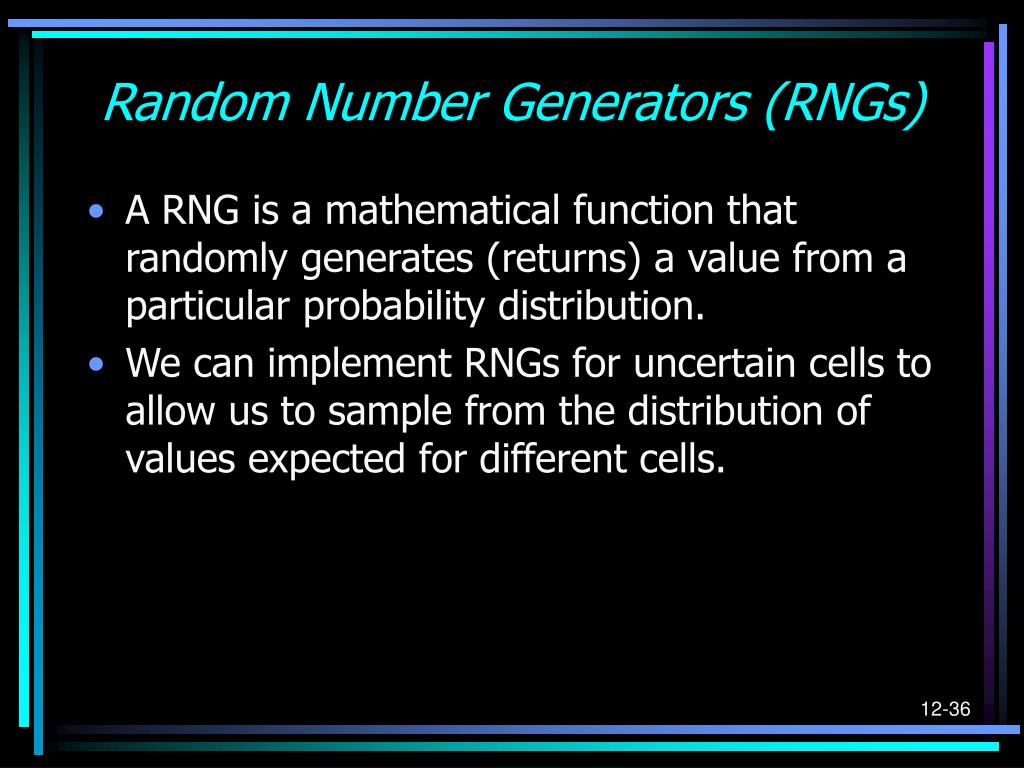 Random Number Generators (RNGs)

• A RNG is a mathematical function that randomly generates (returns) a value from a particular probability distribution.

• We can implement RNGs for uncertain cells to allow us to sample from the distribution of values expected for different cells.

12-36